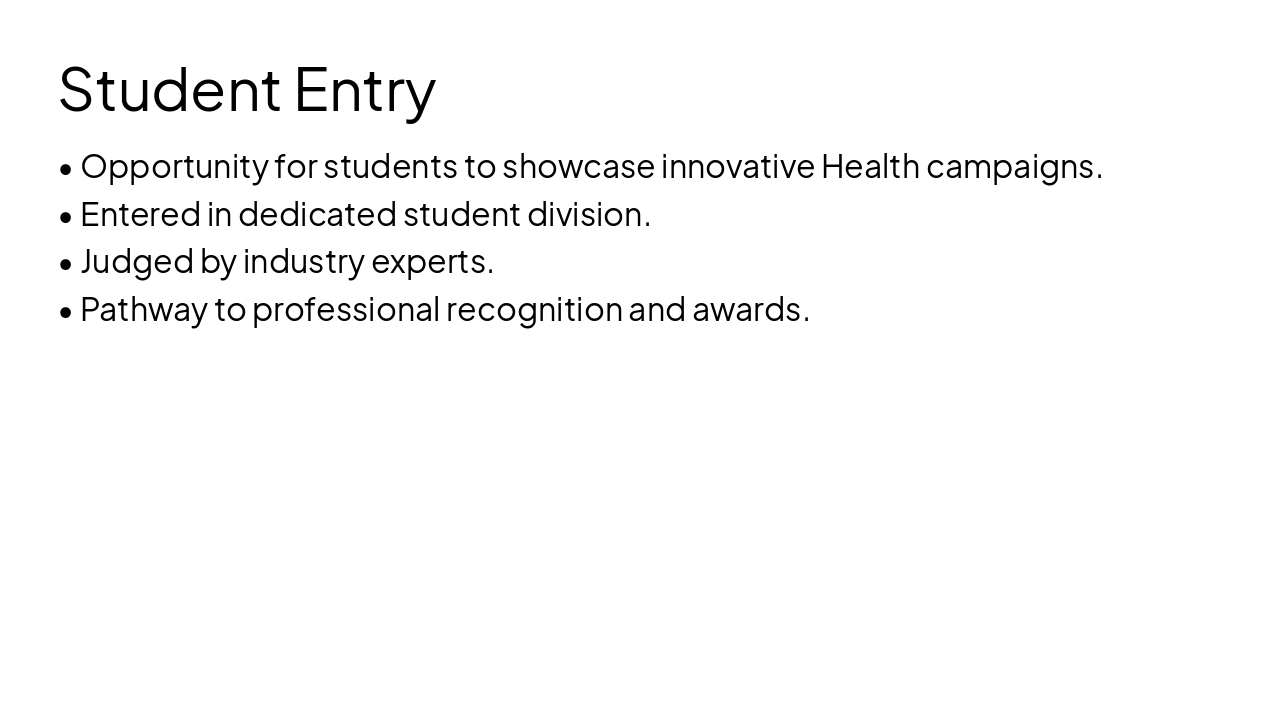 Student Entry

• Opportunity for students to showcase innovative Health campaigns.
• Entered in dedicated student division.
• Judged by industry experts.
• Pathway to professional recognition and awards.